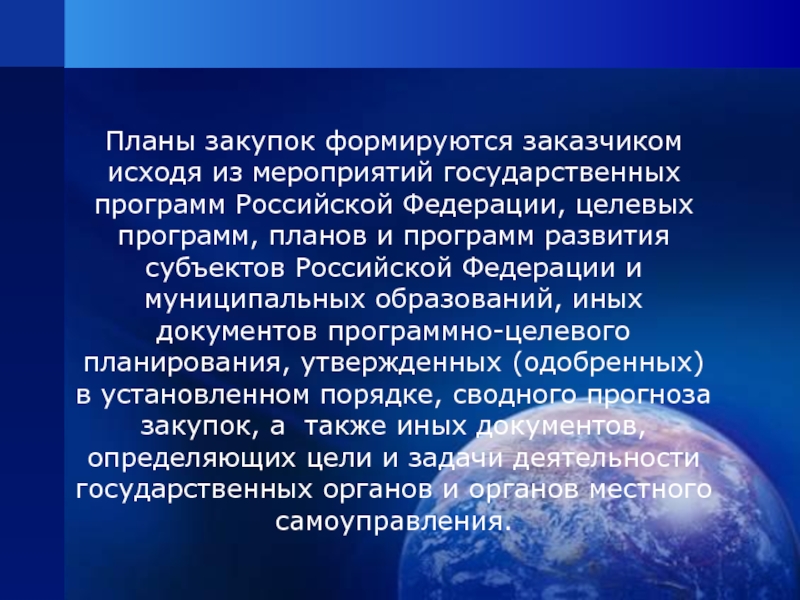 Планы закупок формируются заказчиком исходя из мероприятий государственных программ Российской Федерации, целевых программ, планов и программ развития субъектов Российской Федерации и муниципальных образований, иных документов программно-целевого планирования, утвержденных (одобренных) в установленном порядке, сводного прогноза закупок, а  также иных документов, определяющих цели и задачи деятельности государственных органов и органов местного самоуправления.